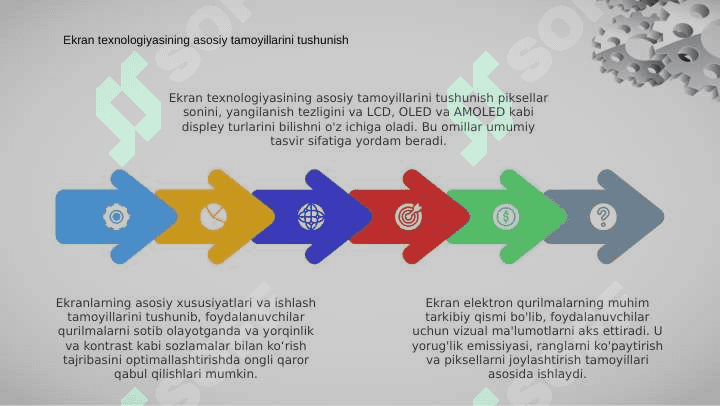 Ekran texnologiyasining asosiy tamoyillarini tushunish

Ekran texnologiyasining asosiy tamoyillarini tushunish piksellar sonini, yangilanish tezligini va LCD, OLED va AMOLED kabi displey turlarini bilishni o'z ichiga oladi. Bu omillar umumiy tasvir sifatiga yordam beradi.

Ekranlarning asosiy xususiyatlari va ishlash tamoyillarini tushunib, foydalanuvchilar qurilmalarni sotib olayotganda va yorqinlik va kontrast kabi sozlamalar bilan ko'rish tajribasini optimallashtirishda ongli qaror qabul qilishlari mumkin.

Ekran elektron qurilmalarning muhim tarkibiy qismi bo'lib, foydalanuvchilar uchun vizual ma'lumotlarni aks ettiradi. U yorug'lik emissiyasi, ranglarni ko'paytirish va piksellarni joylashtirish tamoyillari asosida ishlaydi.